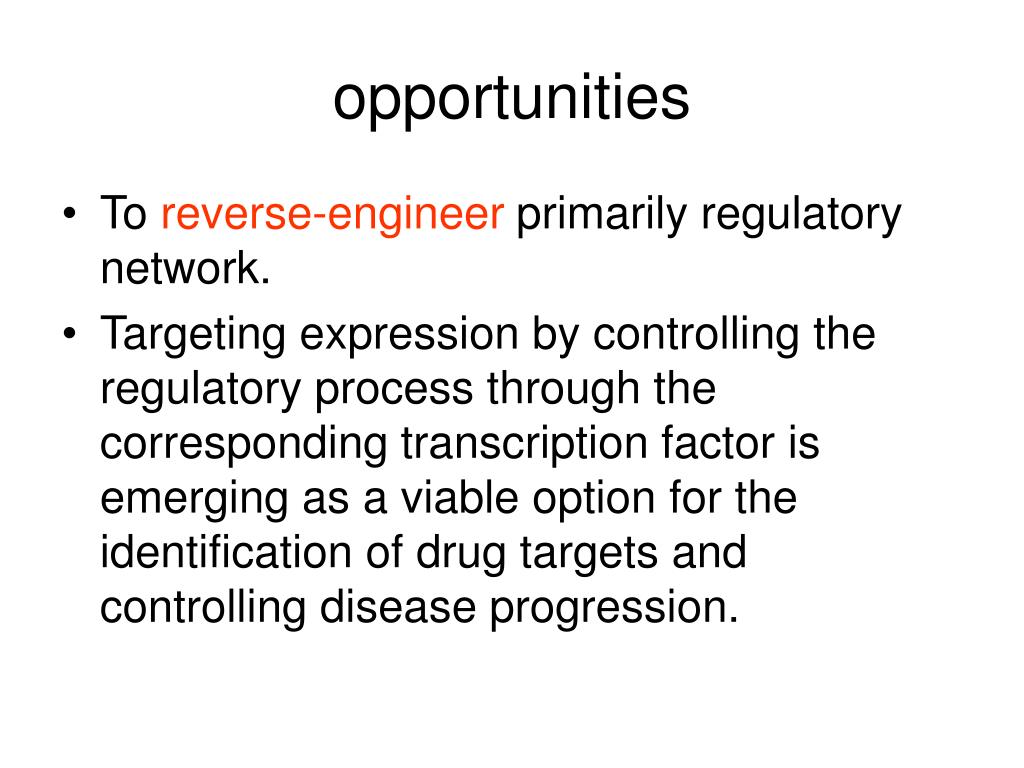 opportunities

• To reverse-engineer primarily regulatory network.

• Targeting expression by controlling the regulatory process through the corresponding transcription factor is emerging as a viable option for the identification of drug targets and controlling disease progression.